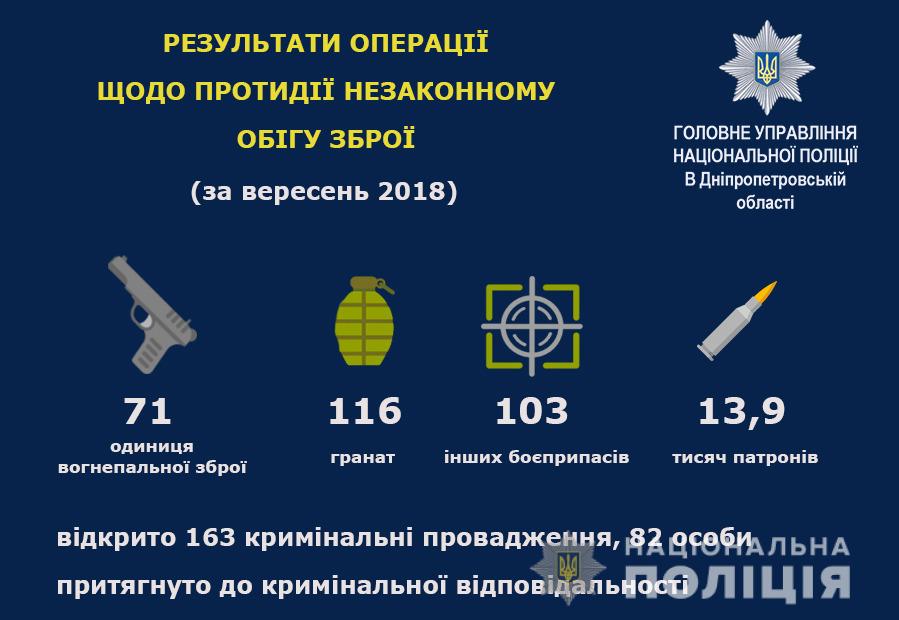 РЕЗУЛЬТАТИ ОПЕРАЦІЇ
ЩОДО ПРОТИДІЇ НЕЗАКОННОМУ
ОБІГУ ЗБРОЇ
(за вересень 2018)

ГОЛОВНЕ УПРАВЛІННЯ
НАЦІОНАЛЬНОЇ ПОЛІЦІЇ
В Дніпропетровській
області

71
одиниця
вогнепальної зброї

116
гранат

103
інших боєприпасів

13,9
тисяч патронів

відкрито 163 кримінальні провадження, 82 особи притягнуто до кримінальної відповідальності

НАЦІОНАЛЬНА
ПОЛІЦІЯ